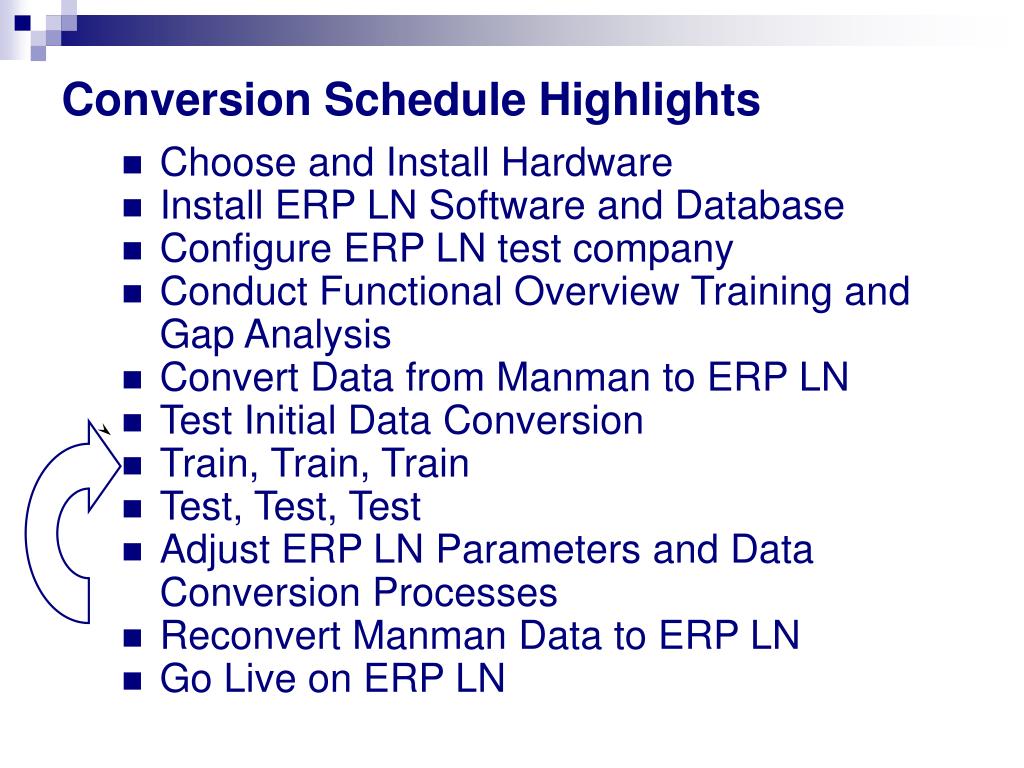 Conversion Schedule Highlights

- Choose and Install Hardware
- Install ERP LN Software and Database
- Configure ERP LN test company
- Conduct Functional Overview Training and Gap Analysis
- Convert Data from Manman to ERP LN
- Test Initial Data Conversion
- Train, Train, Train
- Test, Test, Test
- Adjust ERP LN Parameters and Data Conversion Processes
- Reconvert Manman Data to ERP LN
- Go Live on ERP LN